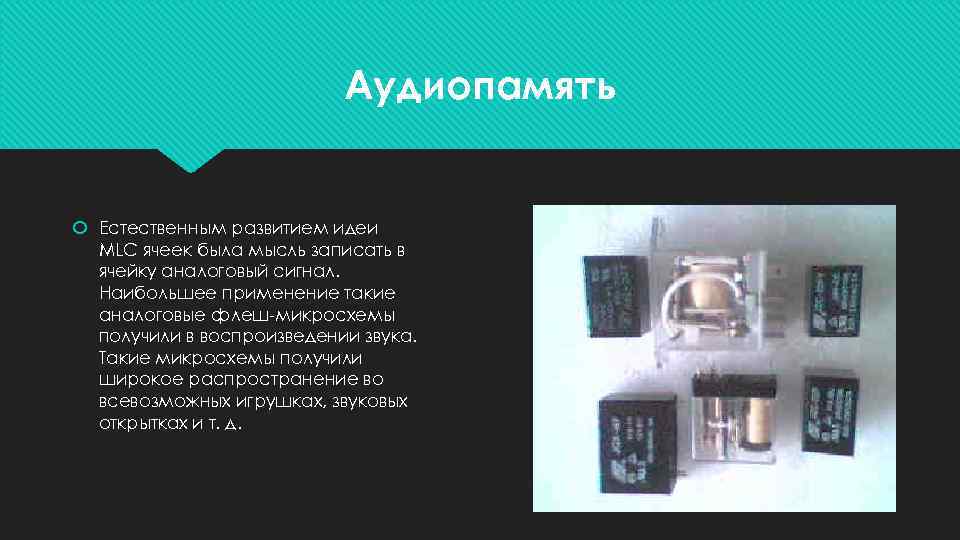 Аудиопамять

Естественным развитием идеи MLC ячеек была мысль записать в ячейку аналоговый сигнал. Наибольшее применение такие аналоговые флеш-микросхемы получили в воспроизведении звука. Такие микросхемы получили широкое распространение во всевозможных игрушках, звуковых открытках и т. д.